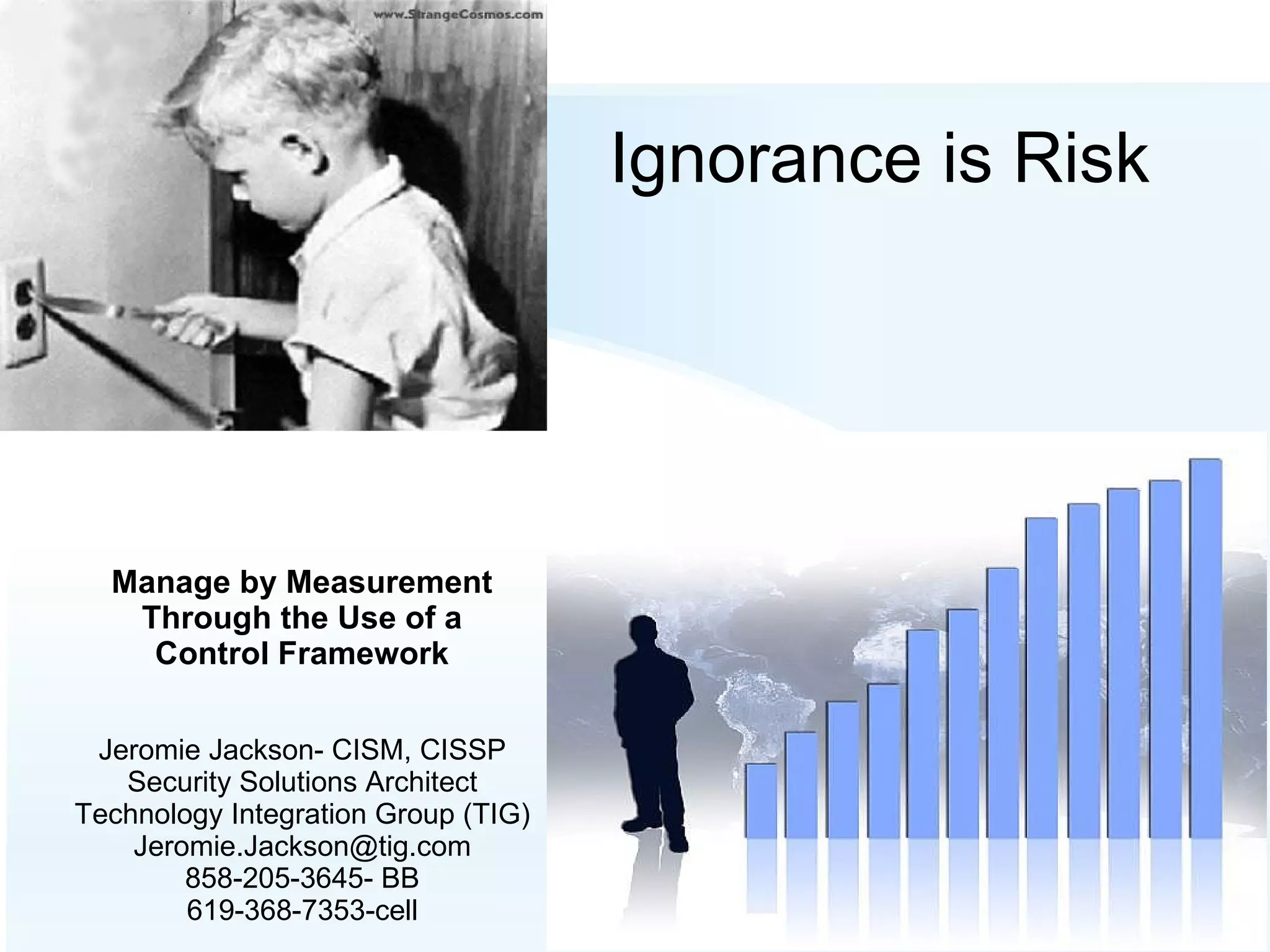 www.StrangeCosmos.com

Ignorance is Risk

Manage by Measurement Through the Use of a Control Framework

Jeromie Jackson- CISM, CISSP
Security Solutions Architect
Technology Integration Group (TIG)
Jeromie.Jackson@tig.com
858-205-3645- BB
619-368-7353-cell